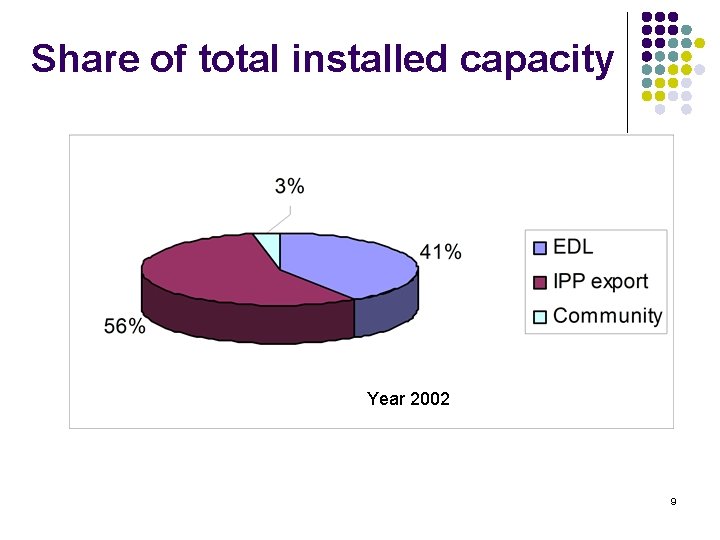 Share of total installed capacity

3%

41%

56%

EDL
IPP export
Community

Year 2002

9